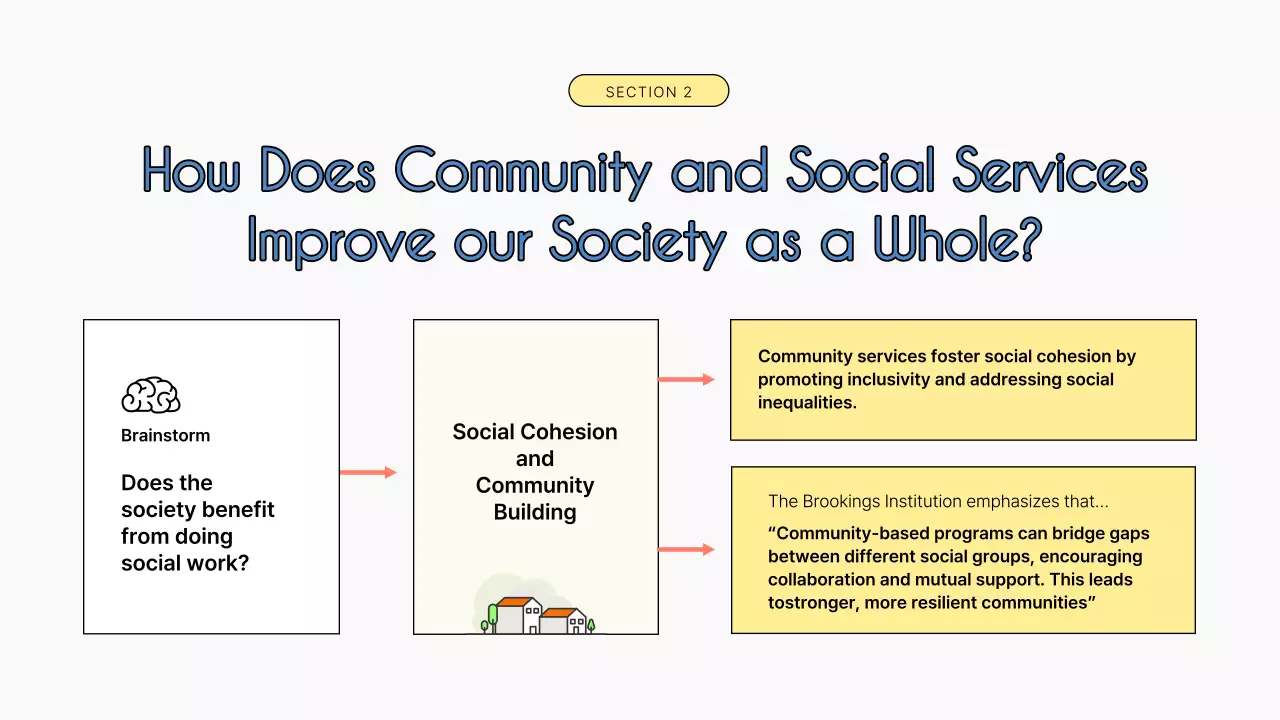 SECTION 2

How Does Community and Social Services Improve our Society as a Whole?

Brainstorm

Does the society benefit from doing social work?

Social Cohesion and Community Building

Community services foster social cohesion by promoting inclusivity and addressing social inequalities.

The Brookings Institution emphasizes that...

“Community-based programs can bridge gaps between different social groups, encouraging collaboration and mutual support. This leads tostronger, more resilient communities”